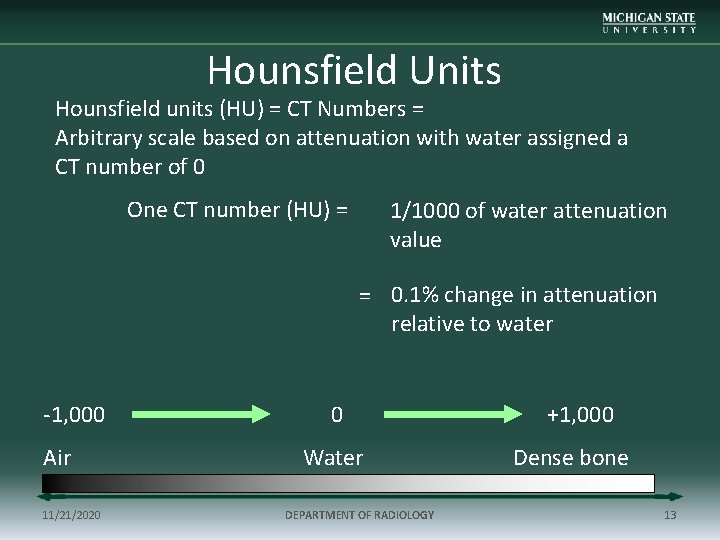 MICHIGAN STATE
UNIVERSITY

Hounsfield Units

Hounsfield units (HU) = CT Numbers =
Arbitrary scale based on attenuation with water assigned a CT number of 0

One CT number (HU) = 1/1000 of water attenuation value

= 0.1% change in attenuation relative to water

-1,000 0 +1,000

Air Water Dense bone

11/21/2020 DEPARTMENT OF RADIOLOGY 13